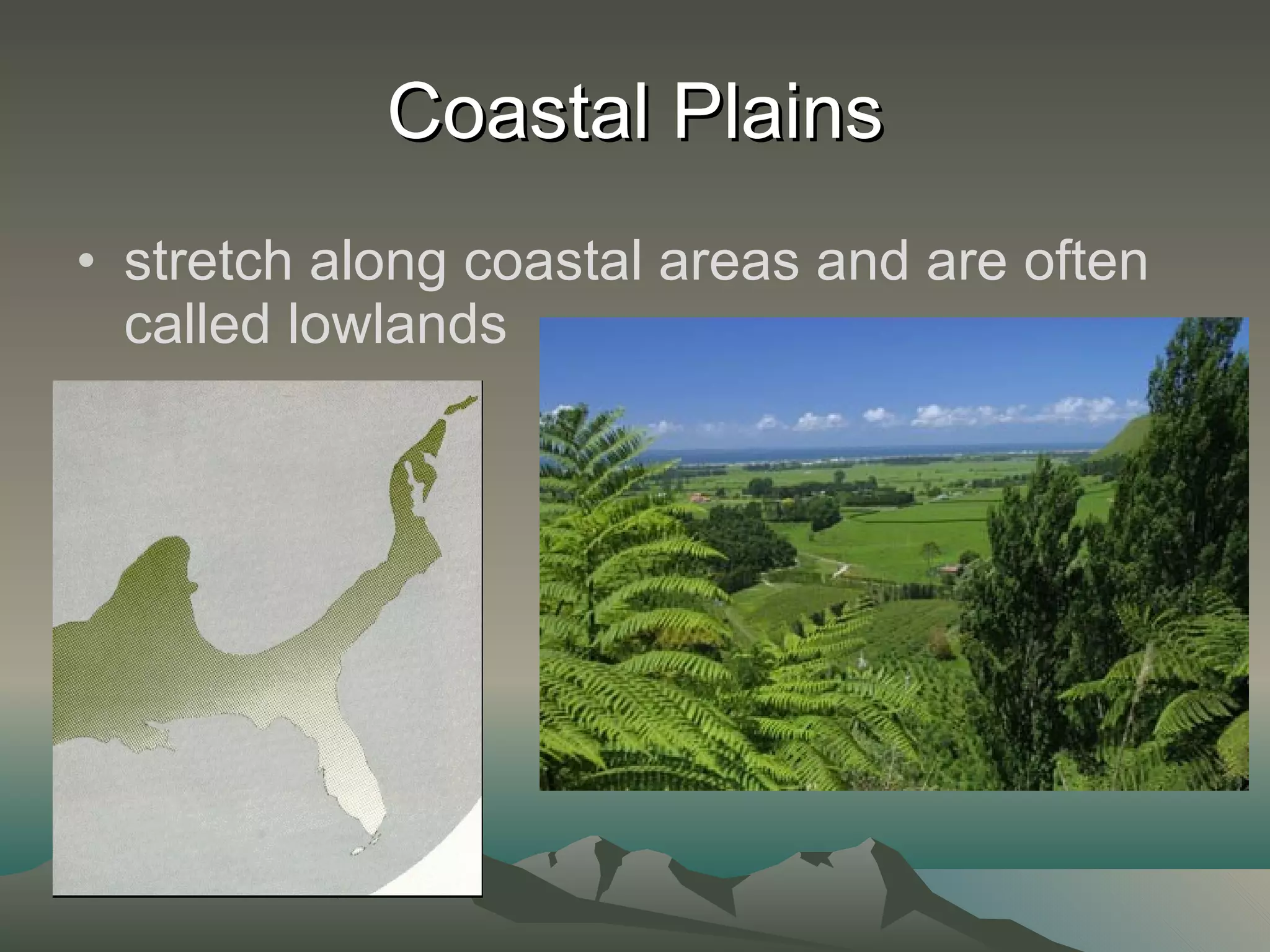 Coastal Plains

• stretch along coastal areas and are often called lowlands